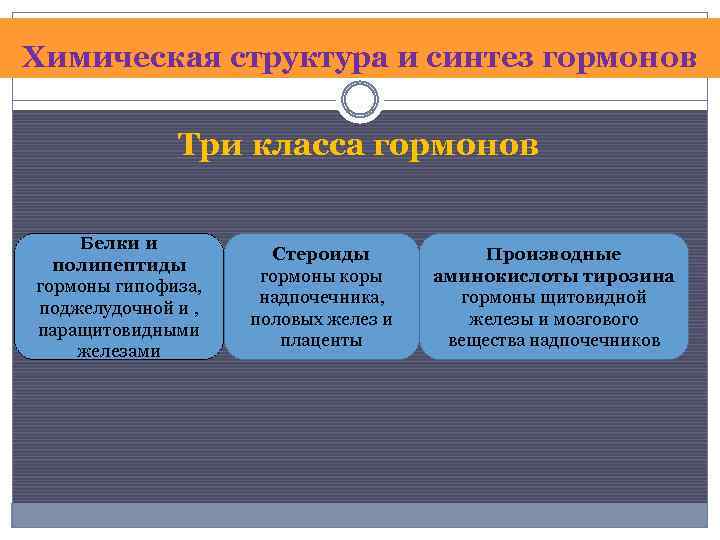 Химическая структура и синтез гормонов

Три класса гормонов

Белки и полипептиды
гормоны гипофиза, поджелудочной и , паращитовидными железами

Стероиды
гормоны коры надпочечника, половых желез и плаценты

Производные аминокислоты тирозина
гормоны щитовидной железы и мозгового вещества надпочечников